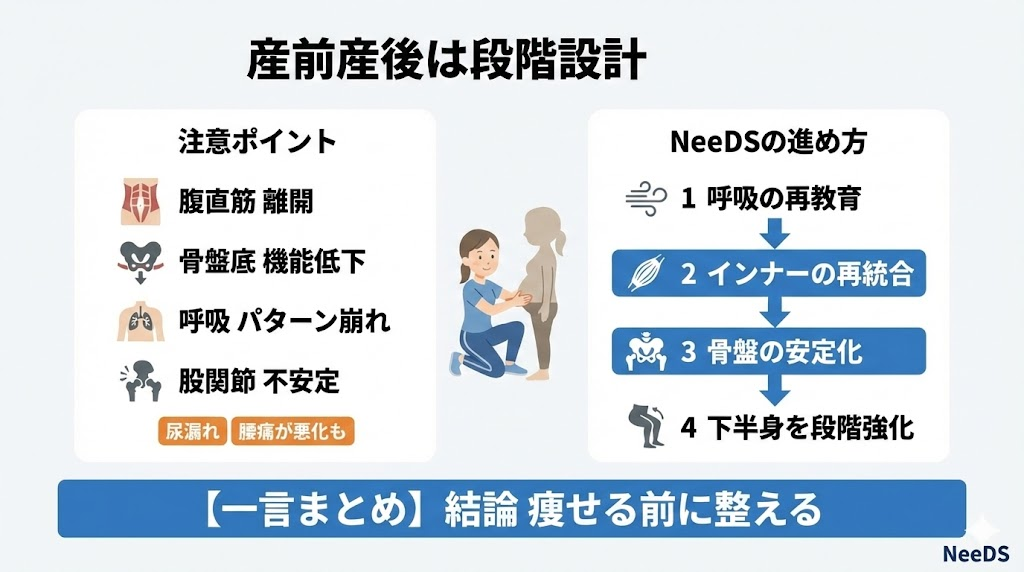 産前産後は段階設計

注意ポイント

腹直筋 離開

骨盤底 機能低下

呼吸 パターン崩れ

股関節 不安定

尿漏れ 腰痛が悪化も

NeeDSの進め方

1 呼吸の再教育

2 インナーの再統合

3 骨盤の安定化

4 下半身を段階強化

【一言まとめ】結論 痩せる前に整える

NeeDS